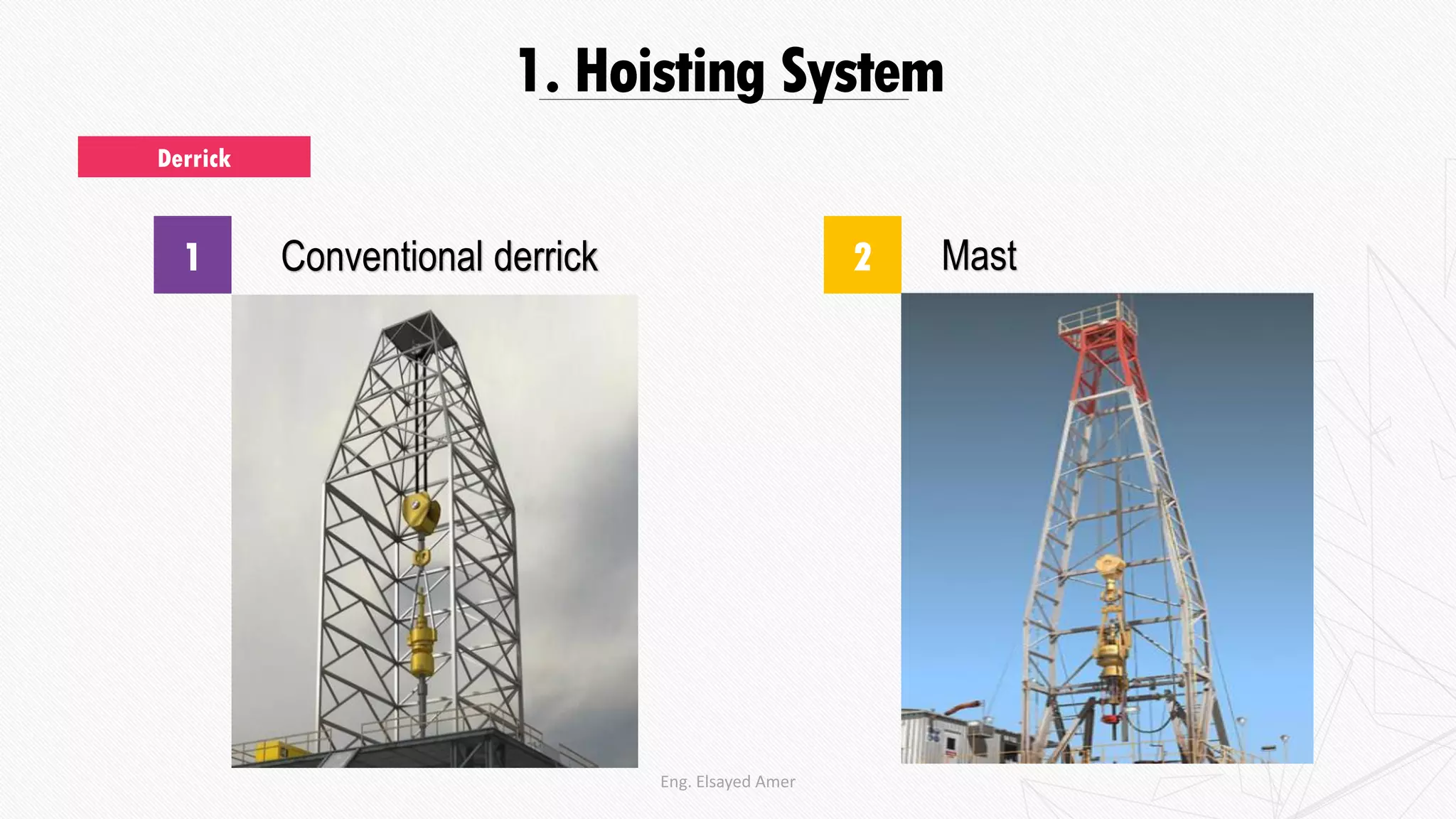 1. Hoisting System

Derrick

1 Conventional derrick

2 Mast

Eng. Elsayed Amer